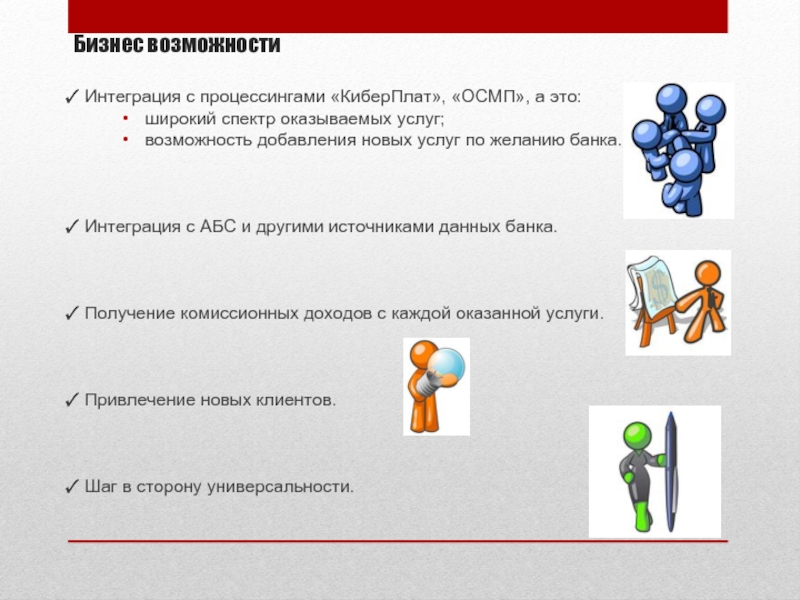 Бизнес возможности

✓ Интеграция с процессингами «КиберПлат», «ОСМП», а это:
• широкий спектр оказываемых услуг;
• возможность добавления новых услуг по желанию банка.

✓ Интеграция с АБС и другими источниками данных банка.

✓ Получение комиссионных доходов с каждой оказанной услуги.

✓ Привлечение новых клиентов.

✓ Шаг в сторону универсальности.